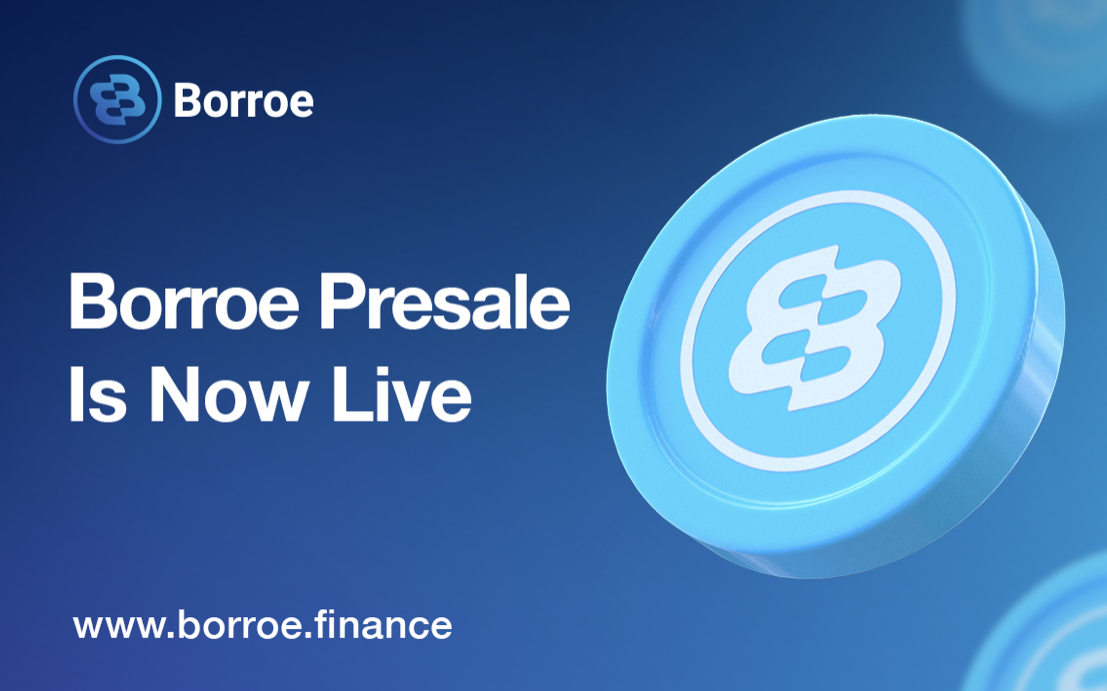 Borroe

Borroe Presale Is Now Live

www.borroe.finance